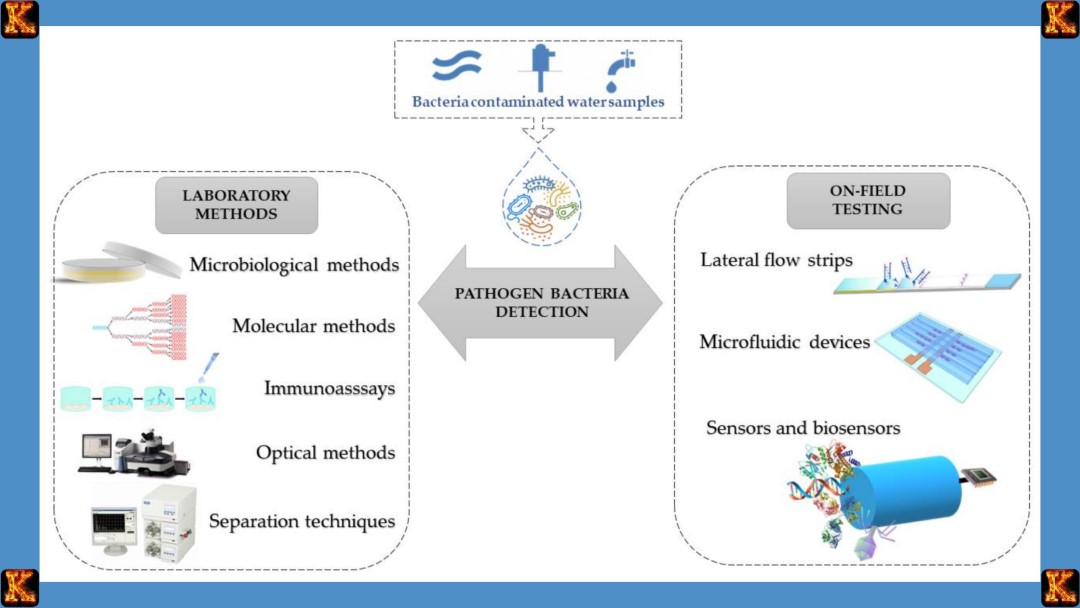 K K

Bacteria contaminated water samples

LABORATORY METHODS

Microbiological methods

Molecular methods

Immunoasssays

Optical methods

Separation techniques

PATHOGEN BACTERIA DETECTION

ON-FIELD TESTING

Lateral flow strips

Microfluidic devices

Sensors and biosensors

K K